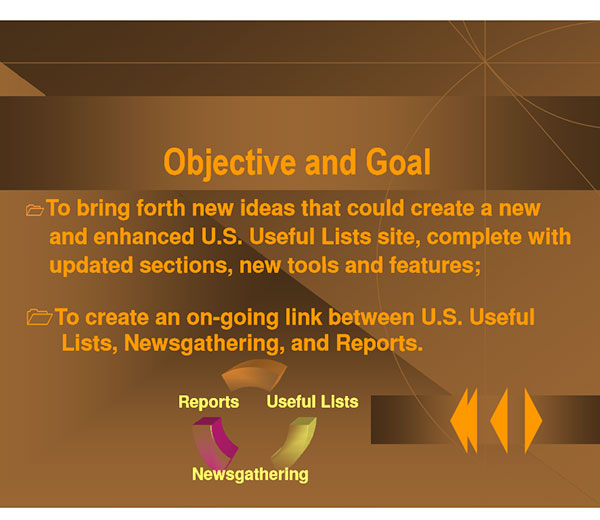 Objective and Goal

To bring forth new ideas that could create a new and enhanced U.S. Useful Lists site, complete with updated sections, new tools and features;

To create an on-going link between U.S. Useful Lists, Newsgathering, and Reports.

Reports

Useful Lists

Newsgathering